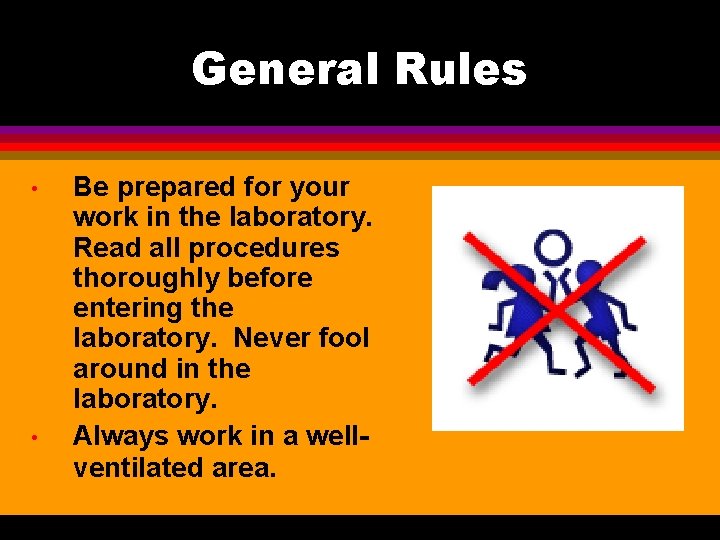 General Rules

• Be prepared for your work in the laboratory. Read all procedures thoroughly before entering the laboratory. Never fool around in the laboratory.

• Always work in a well-ventilated area.